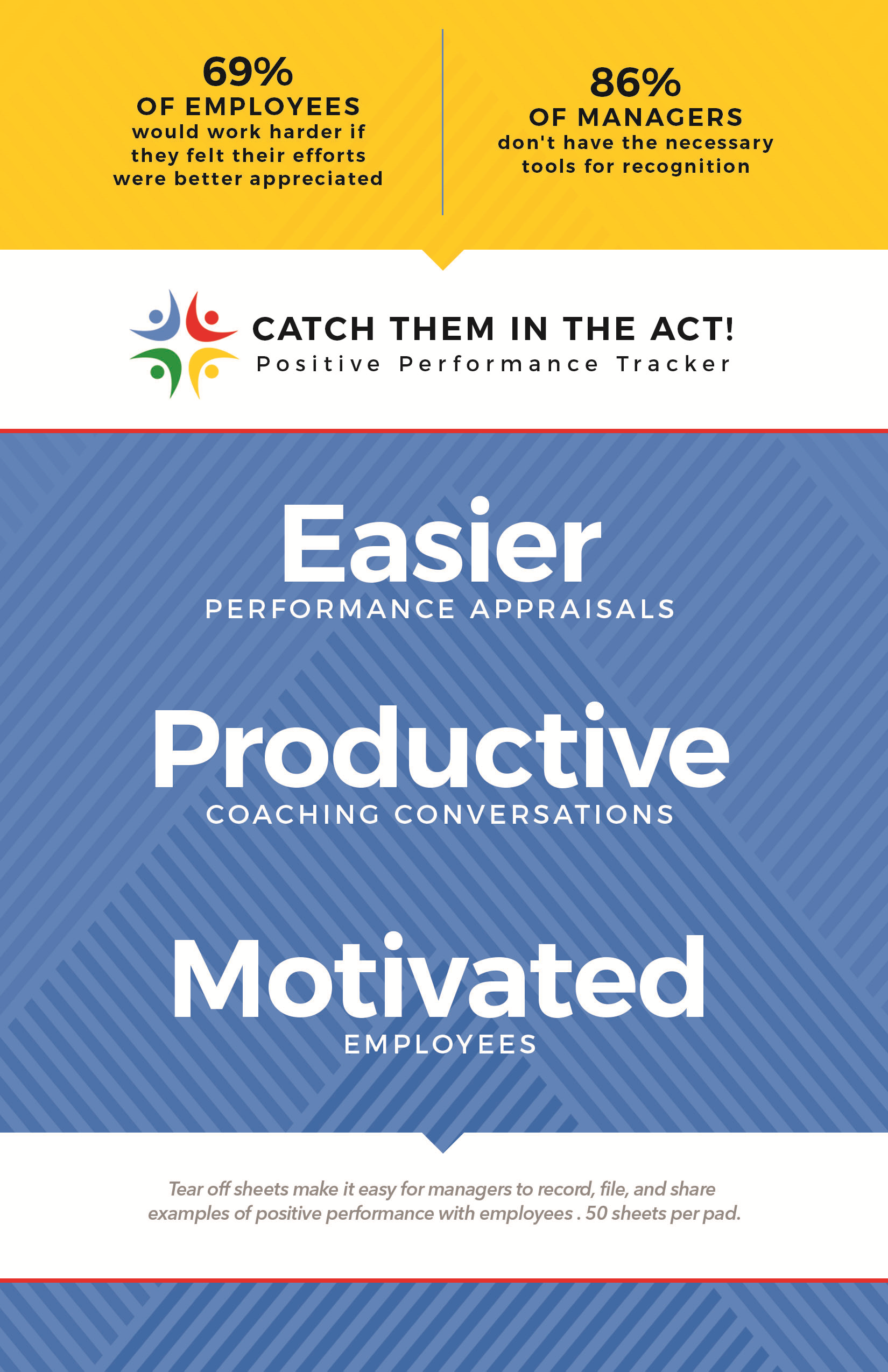 69%
OF EMPLOYEES
would work harder if they felt their efforts were better appreciated

86%
OF MANAGERS
don't have the necessary tools for recognition

CATCH THEM IN THE ACT!
Positive Performance Tracker

Easier
PERFORMANCE APPRAISALS

Productive
COACHING CONVERSATIONS

Motivated
EMPLOYEES

Tear off sheets make it easy for managers to record, file, and share examples of positive performance with employees . 50 sheets per pad.